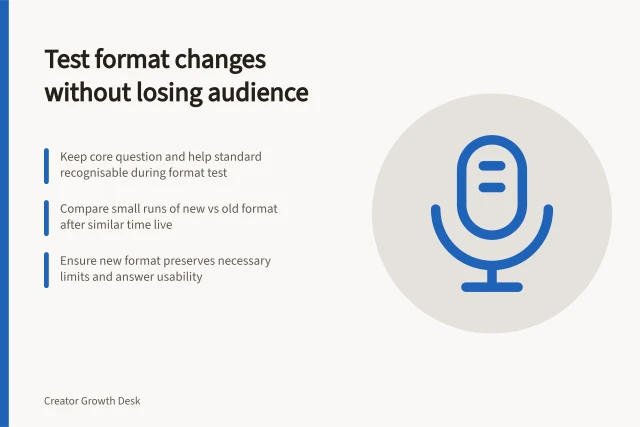 Test format changes without losing audience

Keep core question and help standard recognisable during format test

Compare small runs of new vs old format after similar time live

Ensure new format preserves necessary limits and answer usability

Creator Growth Desk